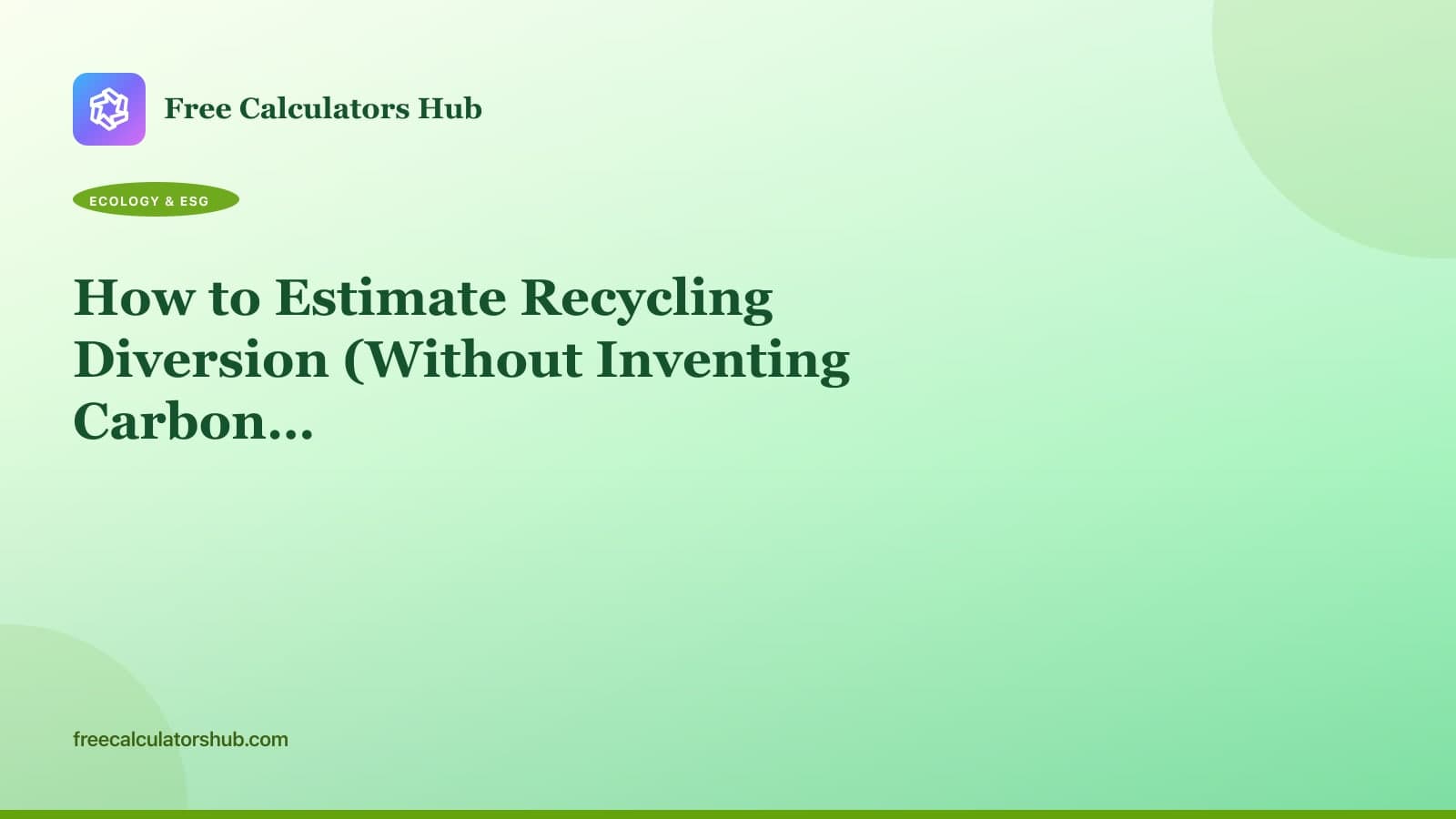 Free Calculators Hub

ECOLOGY & ESG

How to Estimate Recycling Diversion (Without Inventing Carbon...

freecalculatorshub.com